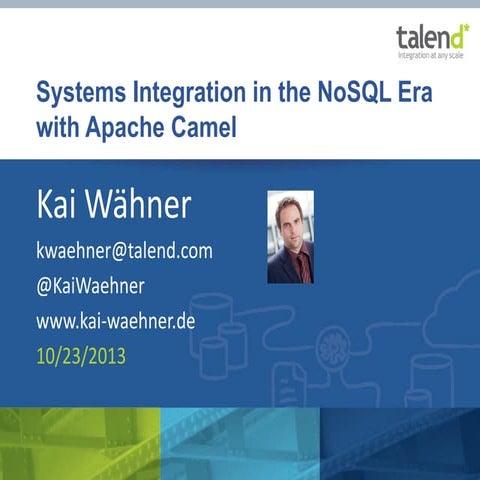 talend*
integration at any scale

Systems Integration in the NoSQL Era with Apache Camel

Kai Wähner

kwaehner@talend.com

@KaiWaehner

www.kai-waehner.de

10/23/2013